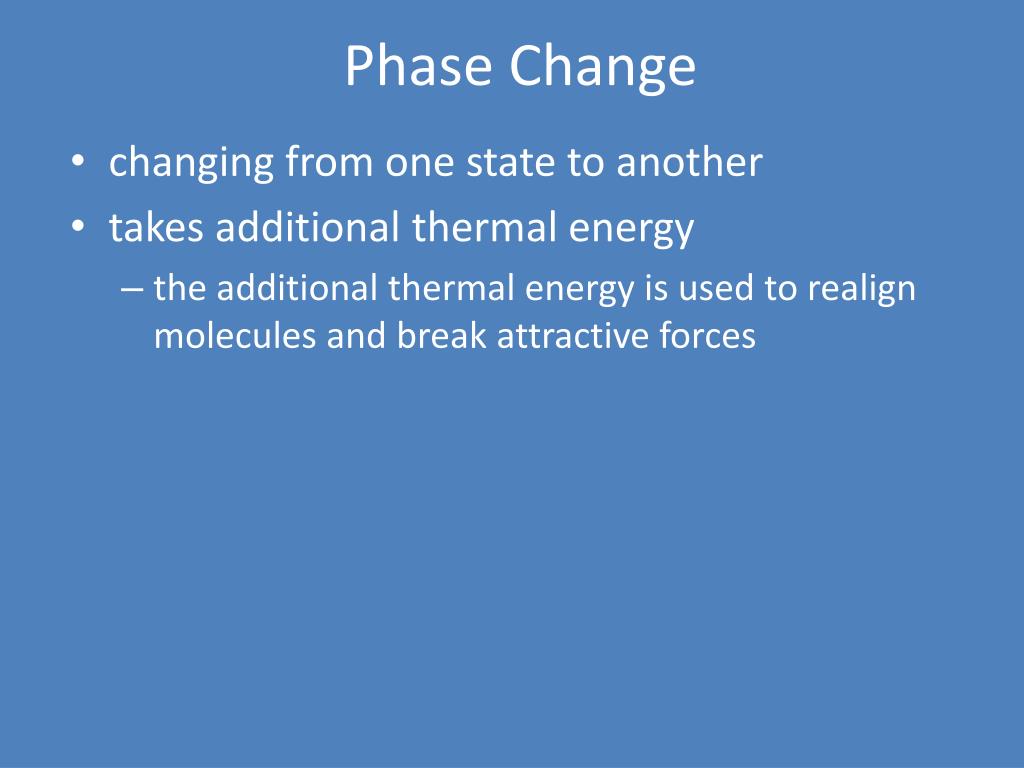 Phase Change

• changing from one state to another
• takes additional thermal energy
– the additional thermal energy is used to realign molecules and break attractive forces